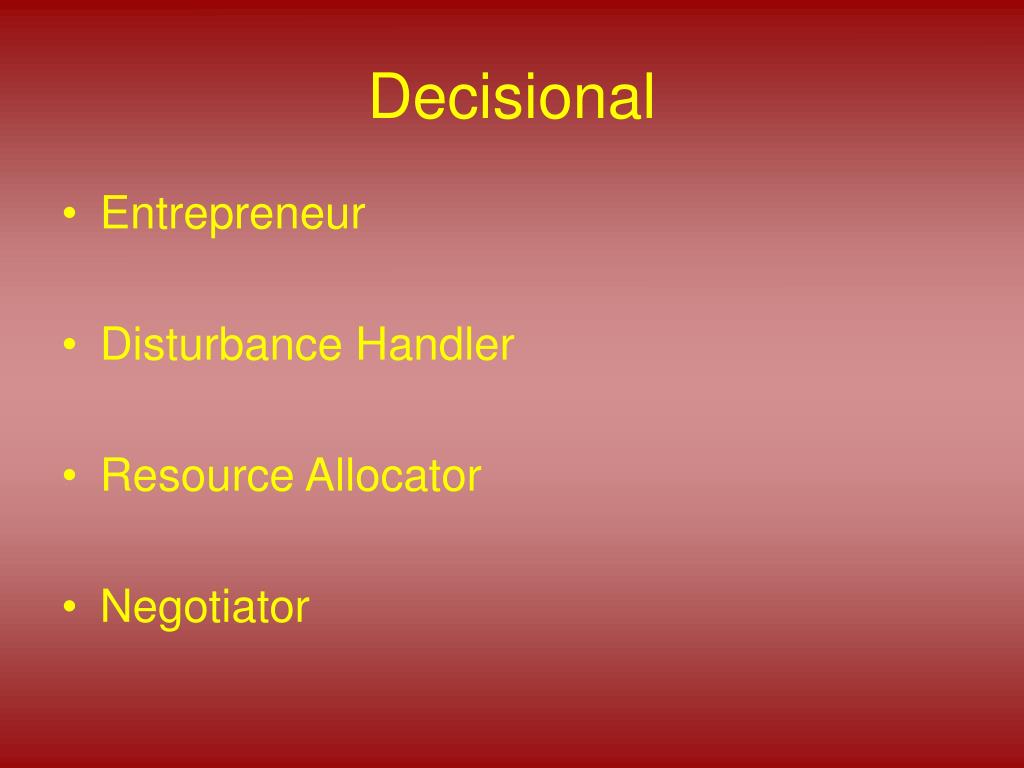 Decisional

• Entrepreneur

• Disturbance Handler

• Resource Allocator

• Negotiator